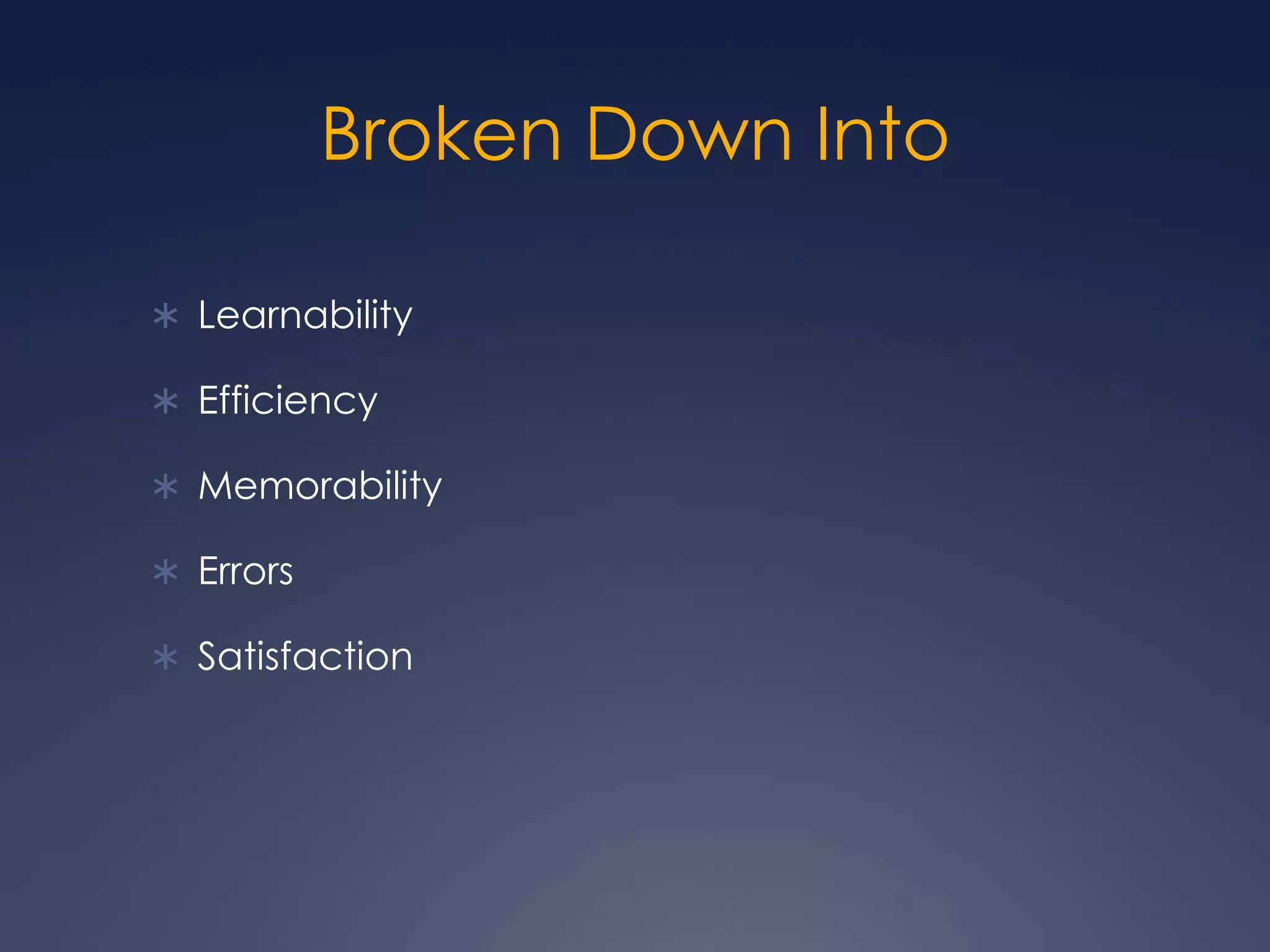 Broken Down Into

* Learnability
* Efficiency
* Memorability
* Errors
* Satisfaction